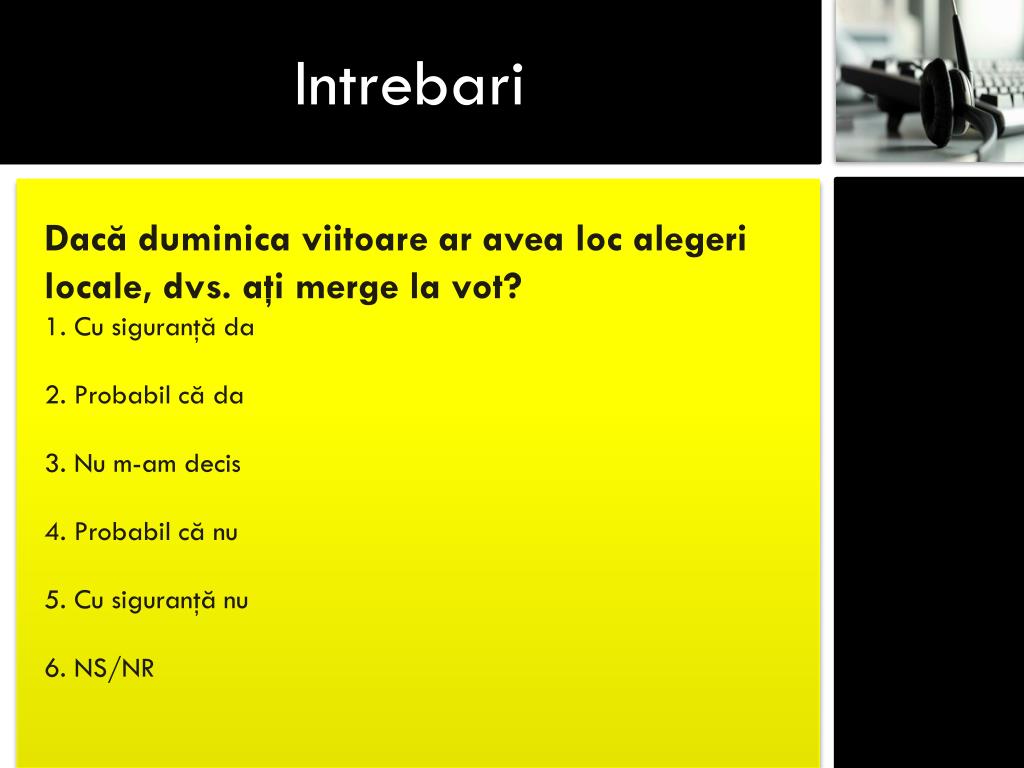 Intrebari

Dacă duminica viitoare ar avea loc alegeri locale, dvs. ați merge la vot?
1. Cu siguranță da

2. Probabil că da

3. Nu m-am decis

4. Probabil că nu

5. Cu siguranță nu

6. NS/NR